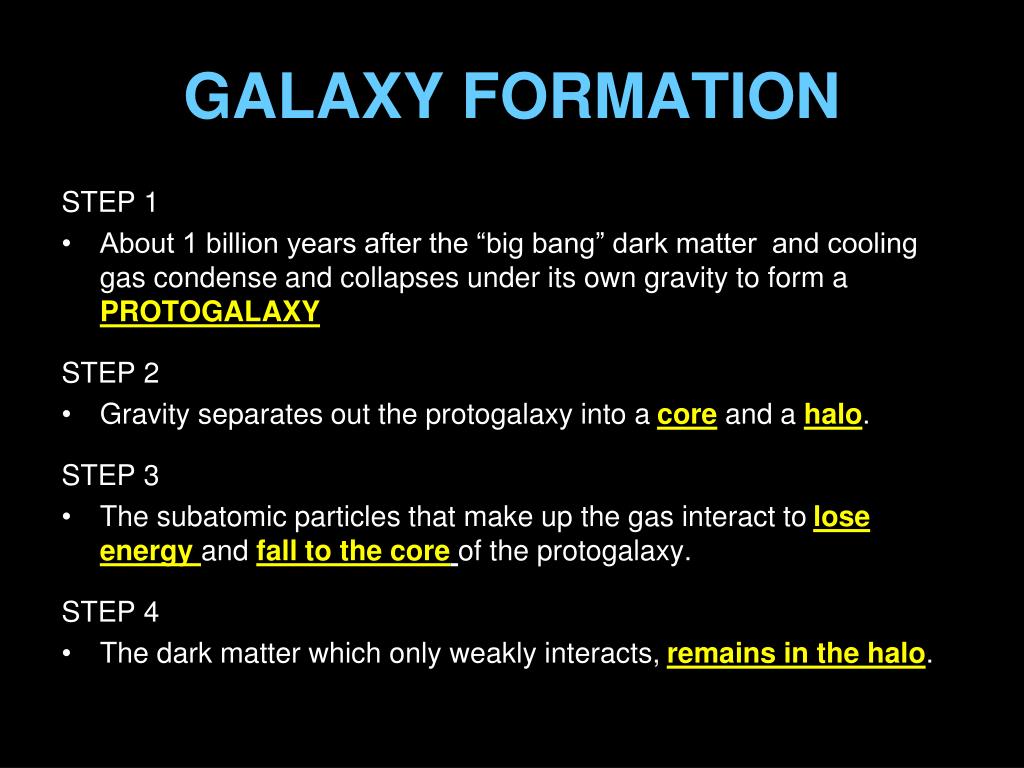 GALAXY FORMATION

STEP 1

• About 1 billion years after the “big bang” dark matter and cooling gas condense and collapses under its own gravity to form a PROTOGALAXY

STEP 2

• Gravity separates out the protogalaxy into a core and a halo.

STEP 3

• The subatomic particles that make up the gas interact to lose energy and fall to the core of the protogalaxy.

STEP 4

• The dark matter which only weakly interacts, remains in the halo.